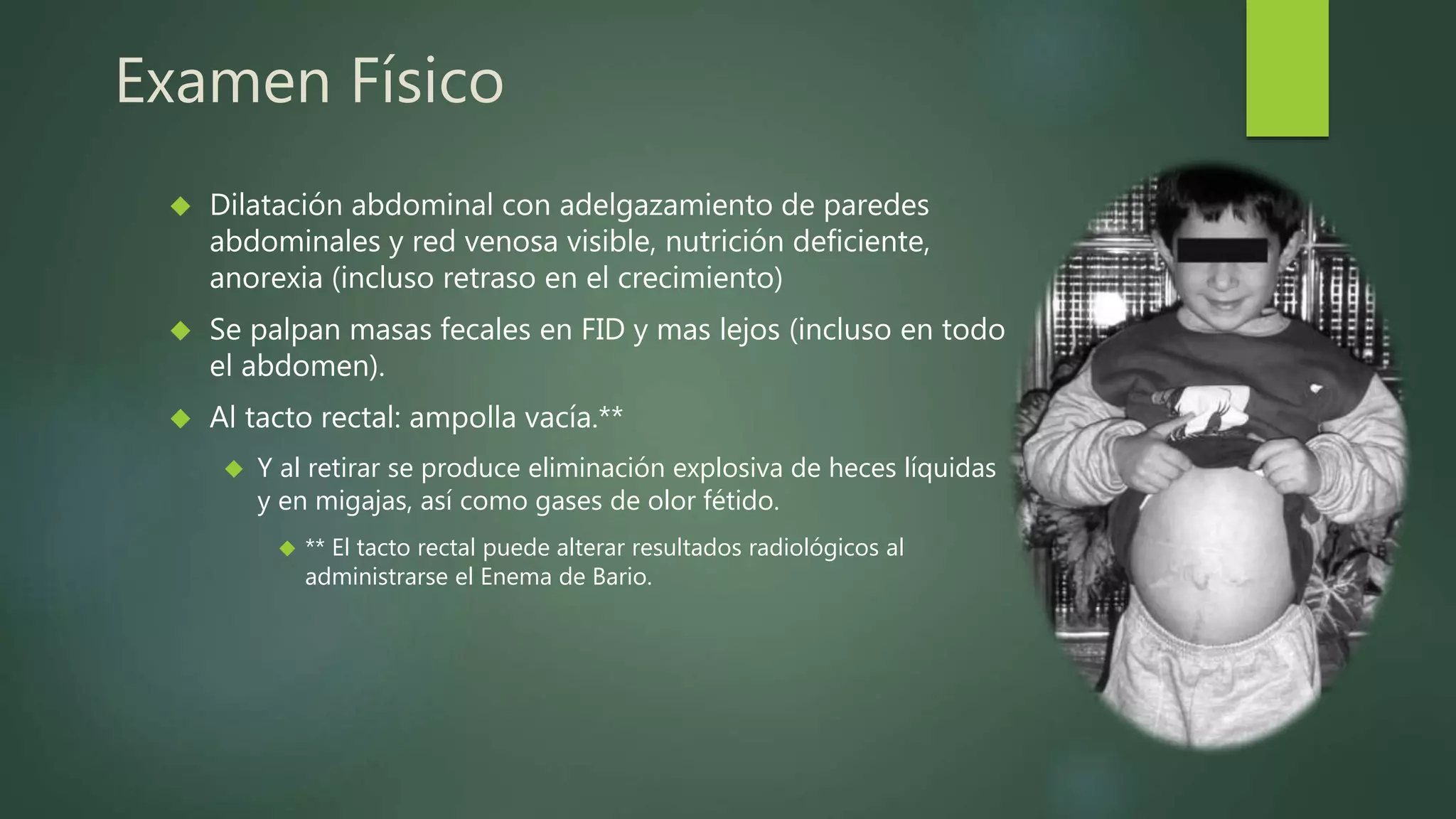 Examen Físico

Dilatación abdominal con adelgazamiento de paredes abdominales y red venosa visible, nutrición deficiente, anorexia (incluso retraso en el crecimiento)

Se palpan masas fecales en FID y mas lejos (incluso en todo el abdomen).

Al tacto rectal: ampolla vacía.**

Y al retirar se produce eliminación explosiva de heces líquidas y en migajas, así como gases de olor fétido.

** El tacto rectal puede alterar resultados radiológicos al administrarse el Enema de Bario.